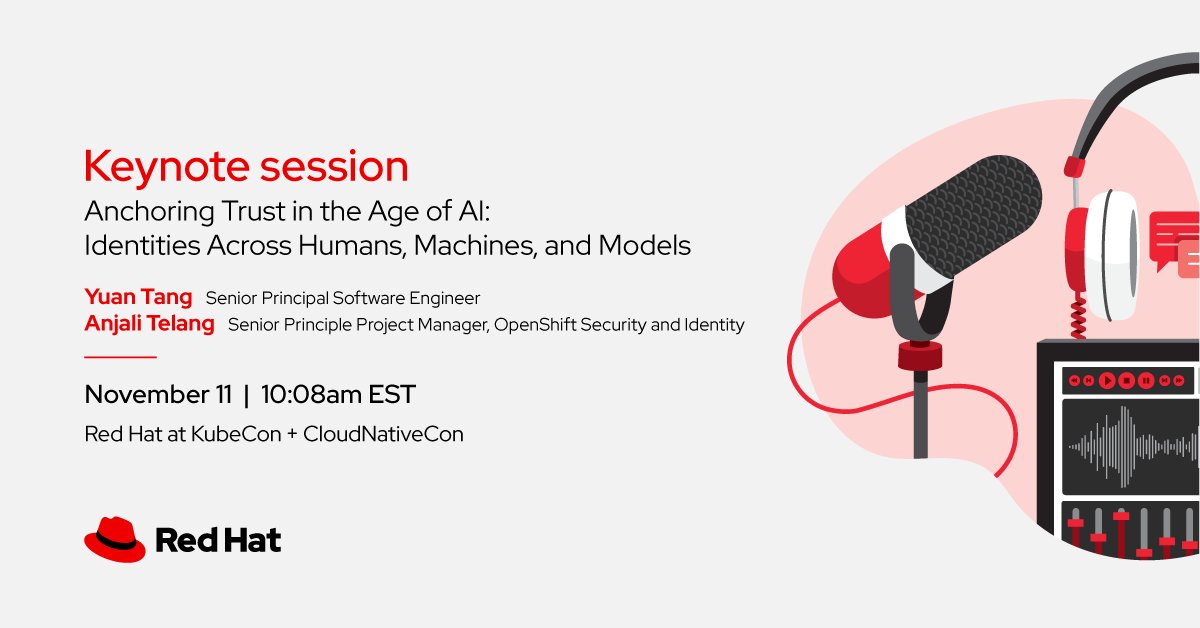 Keynote session

Anchoring Trust in the Age of AI: Identities Across Humans, Machines, and Models

Yuan Tang Senior Principal Software Engineer
Anjali Telang Senior Principle Project Manager, OpenShift Security and Identity

November 11 | 10:08am EST

Red Hat at KubeCon + CloudNativeCon

Red Hat